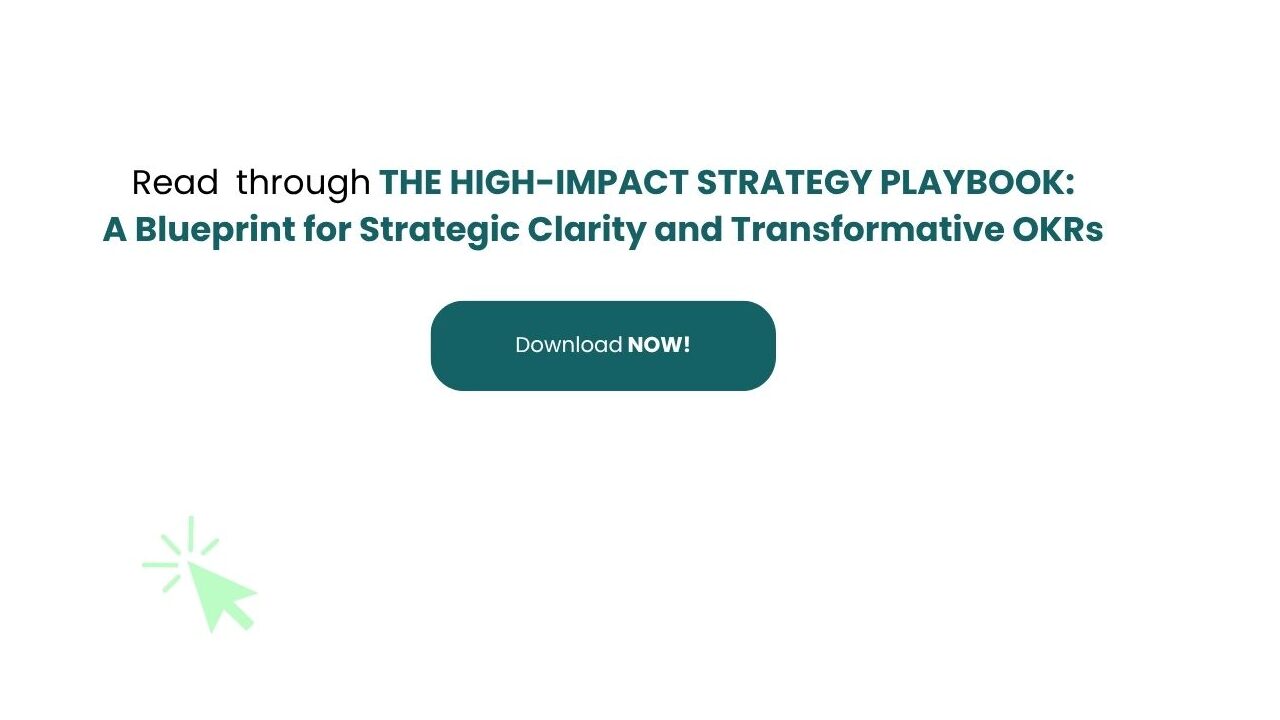 Read through THE HIGH-IMPACT STRATEGY PLAYBOOK:
A Blueprint for Strategic Clarity and Transformative OKRs

Download NOW!